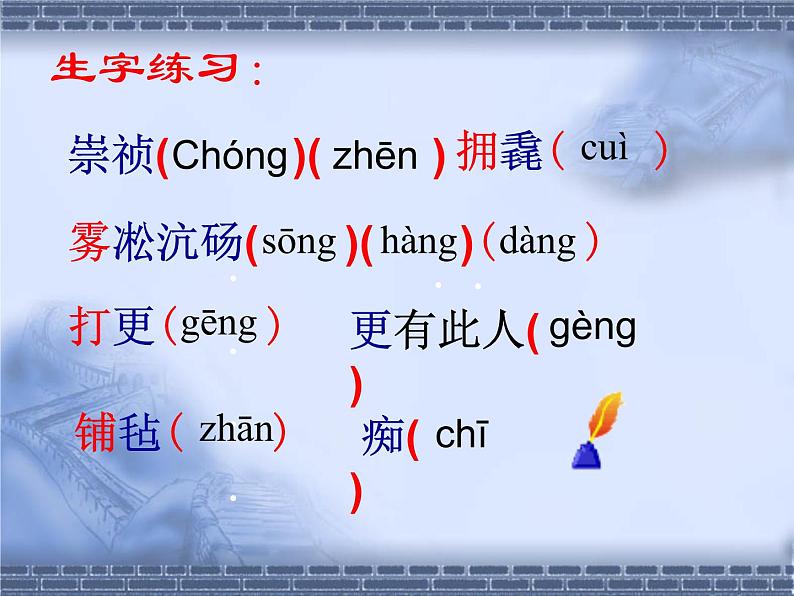 生字练习：

崇祯(Chóng)( zhēn ) 拥毳（ cuì ）

雾凇沆砀(sōng )(hàng)（dàng ）

打更（gēng ） 更有此人( gèng )

铺毡（ zhān） 痴( chī )